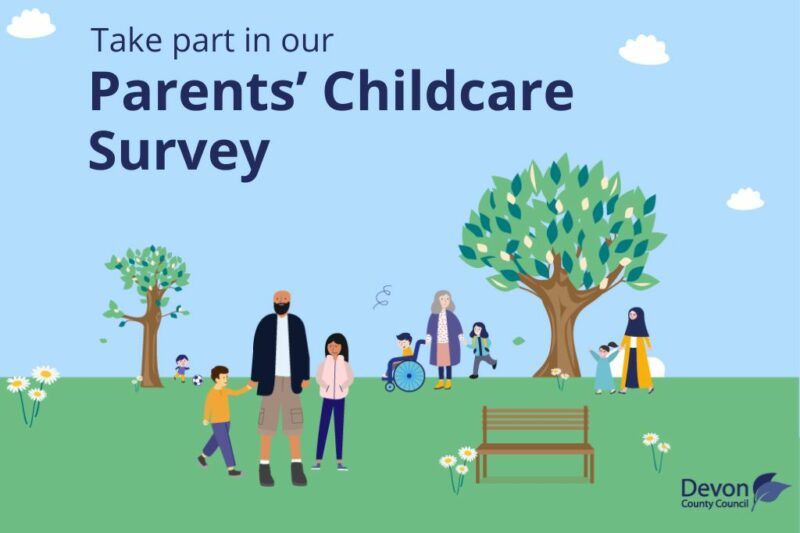 Take part in our
Parents' Childcare Survey

Devon
County Council